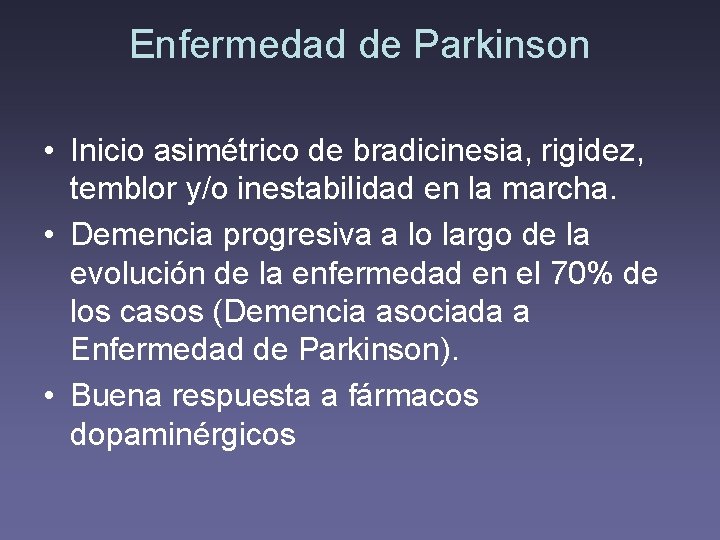 Enfermedad de Parkinson

• Inicio asimétrico de bradicinesia, rigidez, temblor y/o inestabilidad en la marcha.
• Demencia progresiva a lo largo de la evolución de la enfermedad en el 70% de los casos (Demencia asociada a Enfermedad de Parkinson).
• Buena respuesta a fármacos dopaminérgicos